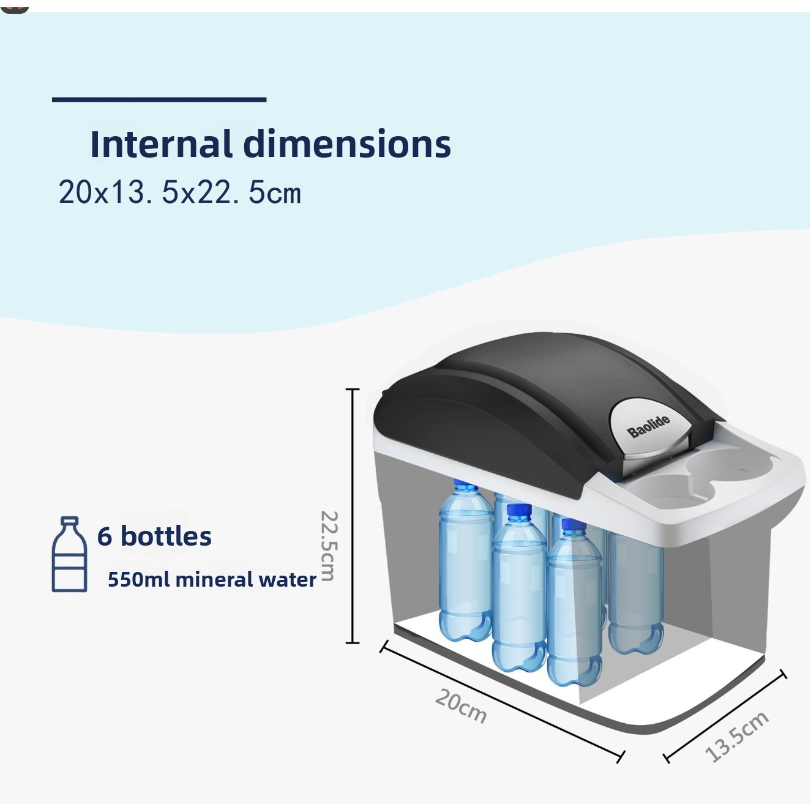 Internal dimensions
20x13. 5x22. 5cm

6 bottles
550ml mineral water

Baolide

22.5cm

20cm

13.5cm